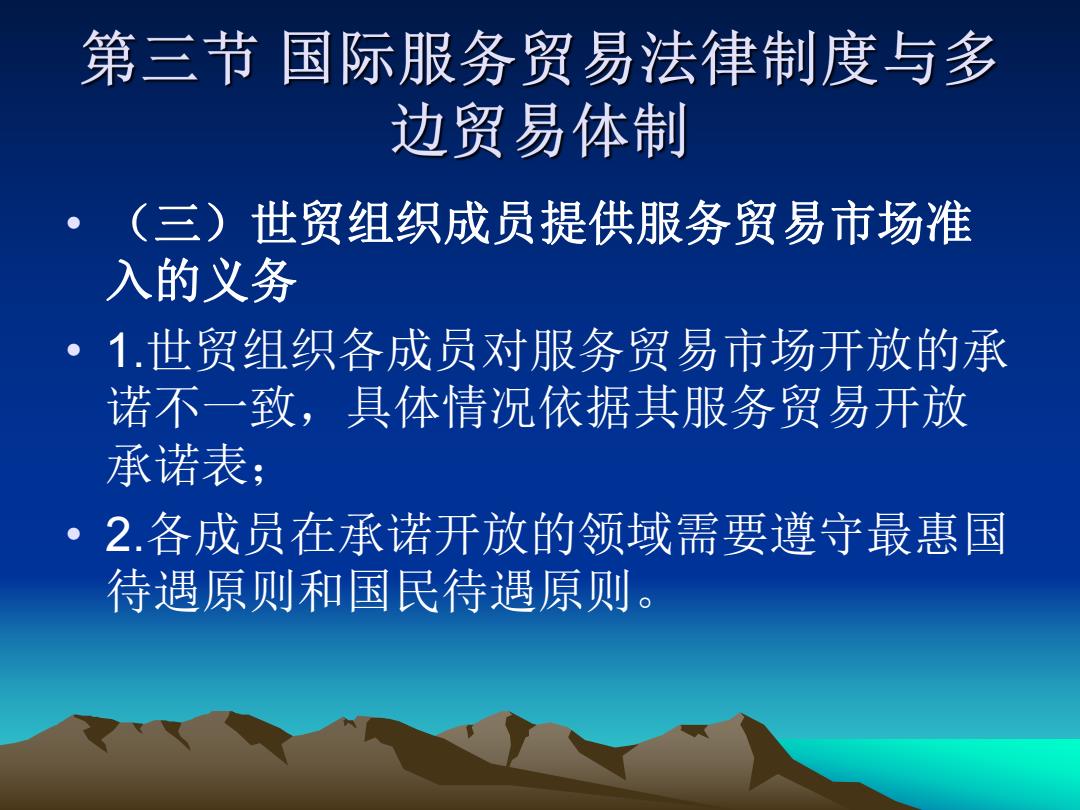 第三节 国际服务贸易法律制度与多边贸易体制

• （三）世贸组织成员提供服务贸易市场准入的义务
• 1.世贸组织各成员对服务贸易市场开放的承诺不一致，具体情况依据其服务贸易开放承诺表；
• 2.各成员在承诺开放的领域需要遵守最惠国待遇原则和国民待遇原则。